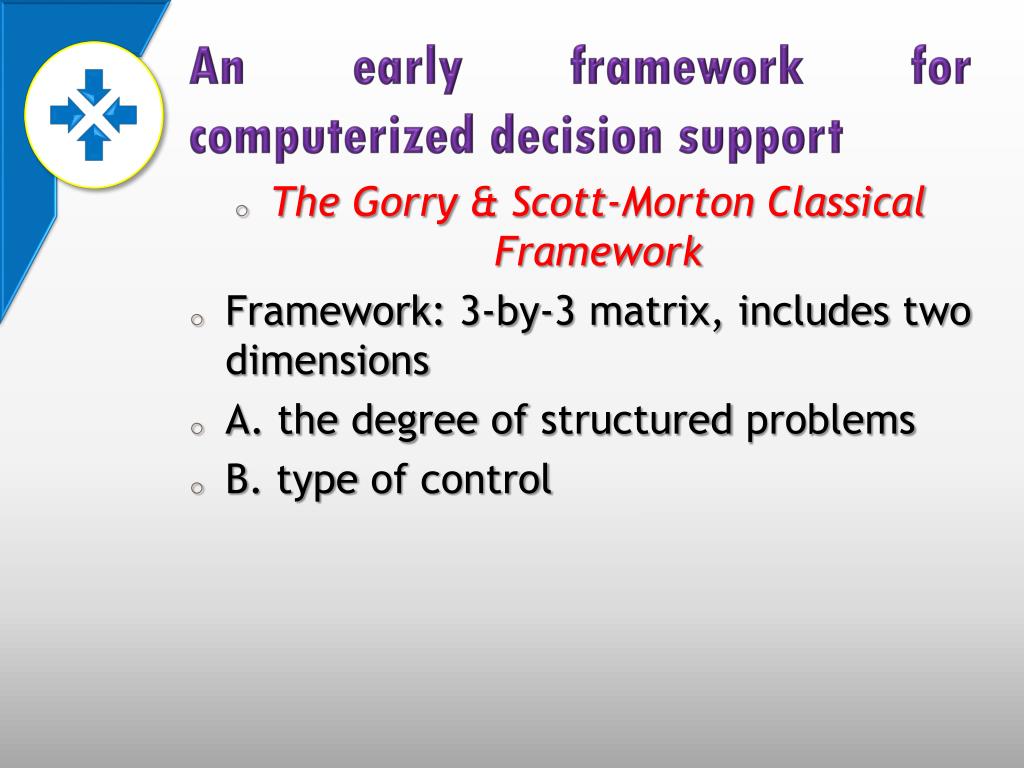 An early framework for computerized decision support

o The Gorry & Scott-Morton Classical Framework

o Framework: 3-by-3 matrix, includes two dimensions

o A. the degree of structured problems

o B. type of control